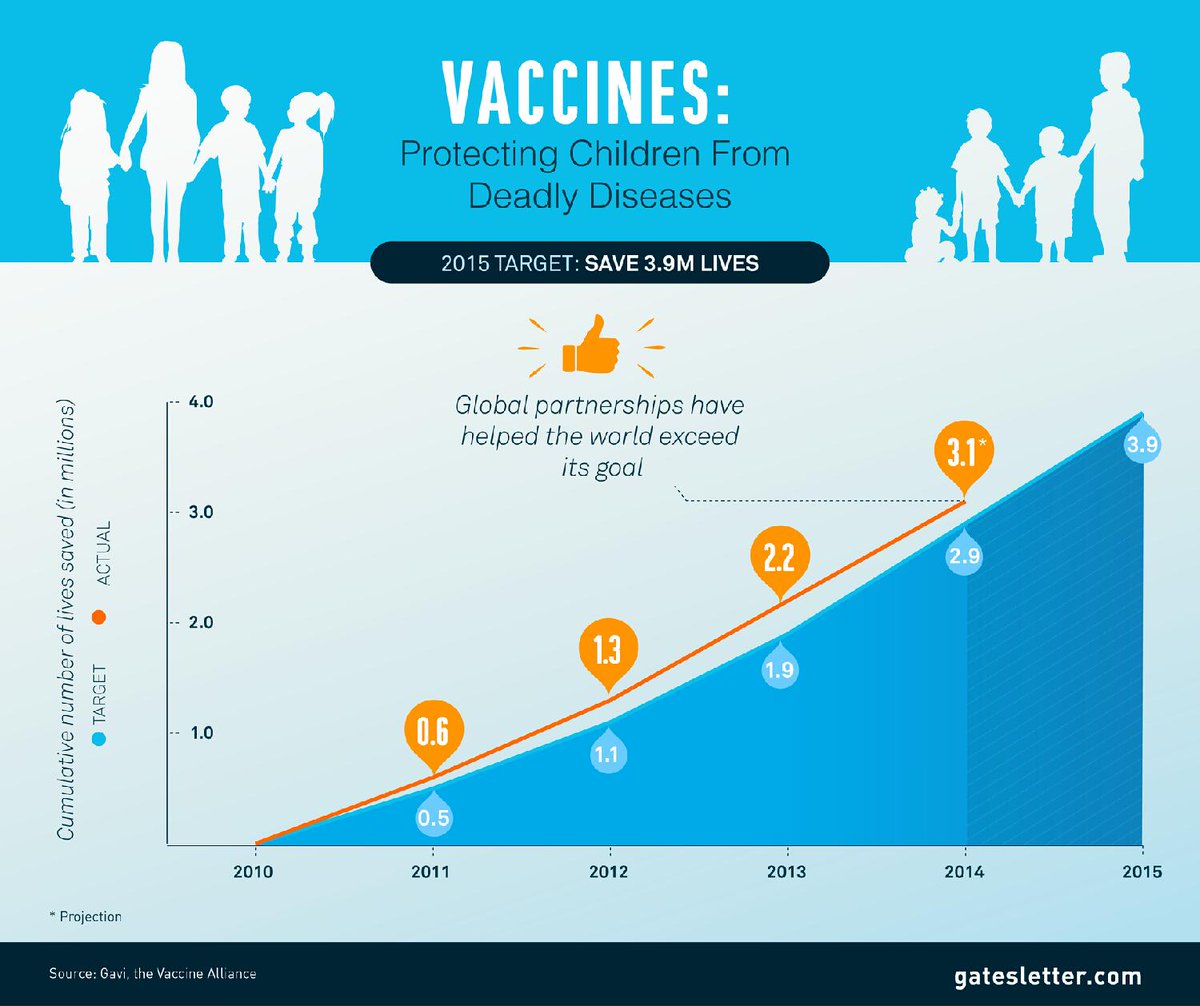 VACCINES:
Protecting Children From Deadly Diseases

2015 TARGET: SAVE 3.9M LIVES

Global partnerships have helped the world exceed its goal

Cumulative number of lives saved (in millions)

TARGET ACTUAL

4.0
3.0
2.0
1.0

0.6
1.3
2.2
3.1*

0.5
1.1
1.9
2.9
3.9

2010
2011
2012
2013
2014
2015

* Projection

Source: Gavi, the Vaccine Alliance

gatesletter.com